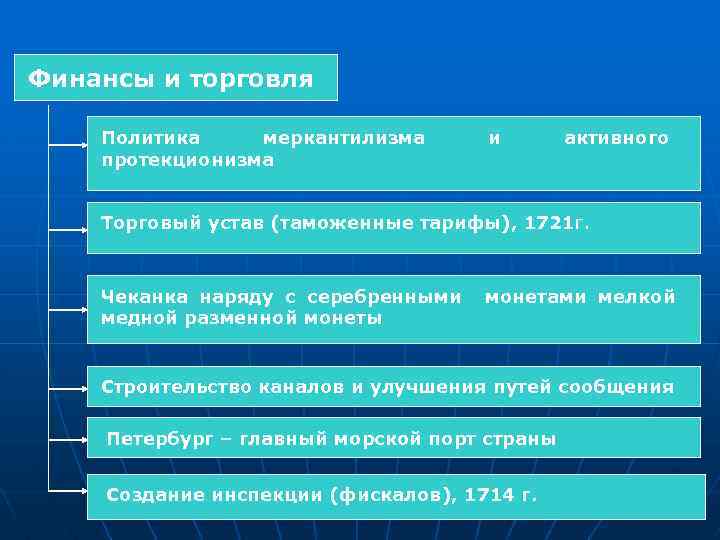 Финансы и торговля

Политика меркантилизма и активного протекционизма

Торговый устав (таможенные тарифы), 1721г.

Чеканка наряду с серебренными монетами мелкой медной разменной монеты

Строительство каналов и улучшения путей сообщения

Петербург – главный морской порт страны

Создание инспекции (фискалов), 1714 г.